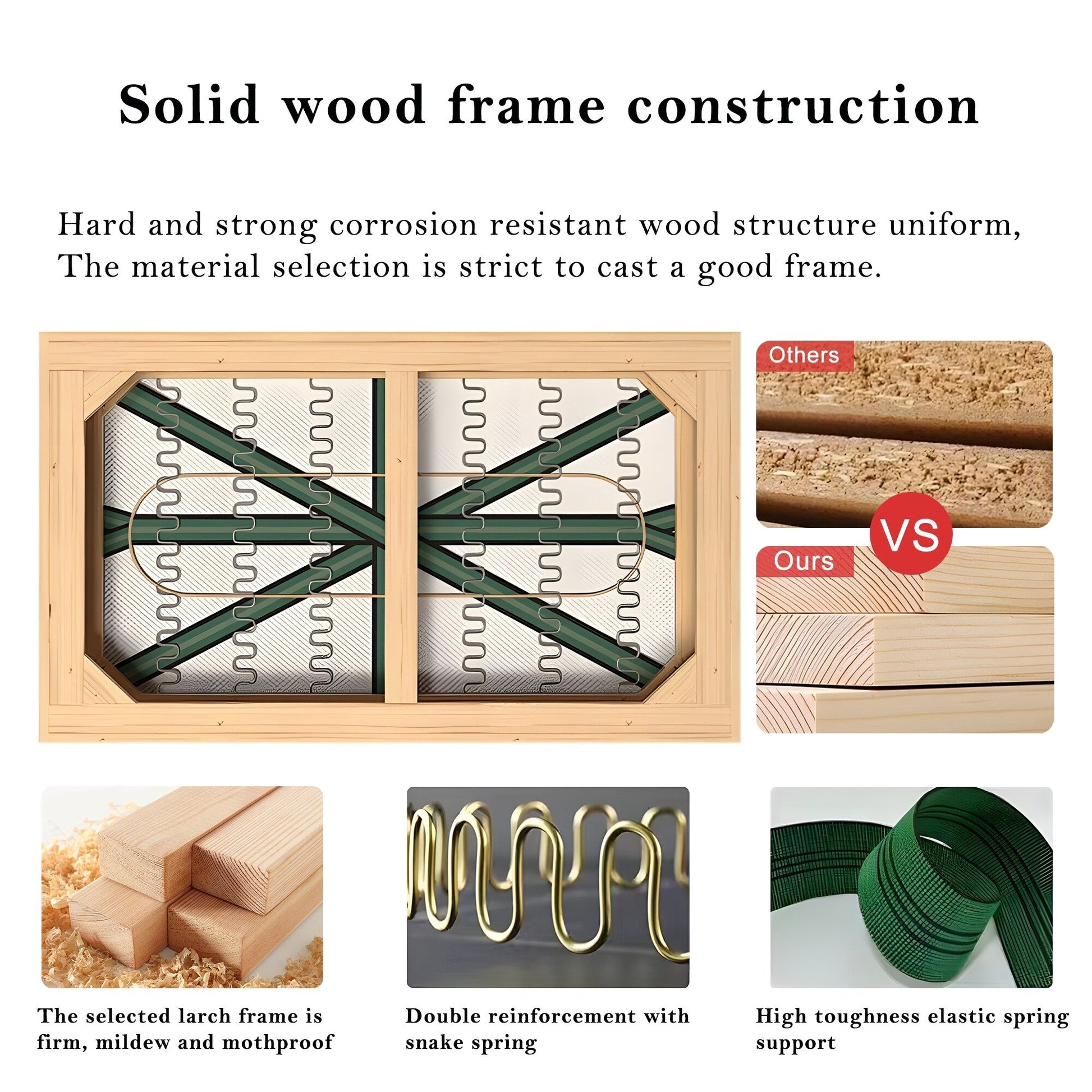 Solid wood frame construction

Hard and strong corrosion resistant wood structure uniform,
The material selection is strict to cast a good frame.

Others

VS

Ours

The selected larch frame is firm, mildew and mothproof

Double reinforcement with snake spring

High toughness elastic spring support